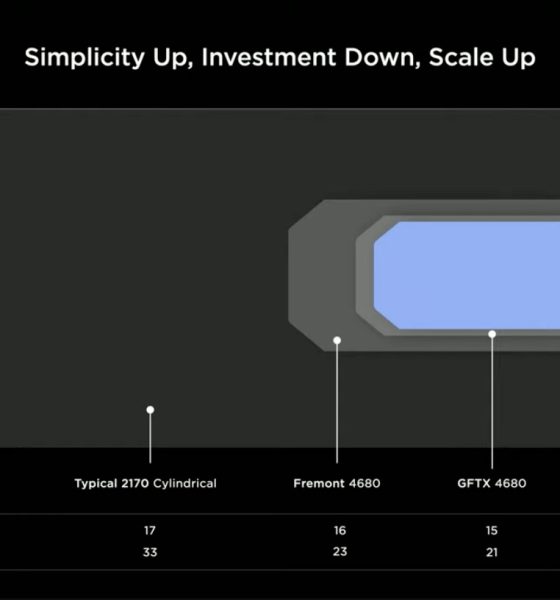 Simplicity Up, Investment Down, Scale Up

| Typical 2170 Cylindrical | Fremont 4680 | GFTX 4680 |
|---|---|---|
| 17 | 16 | 15 |
| 33 | 23 | 21 |